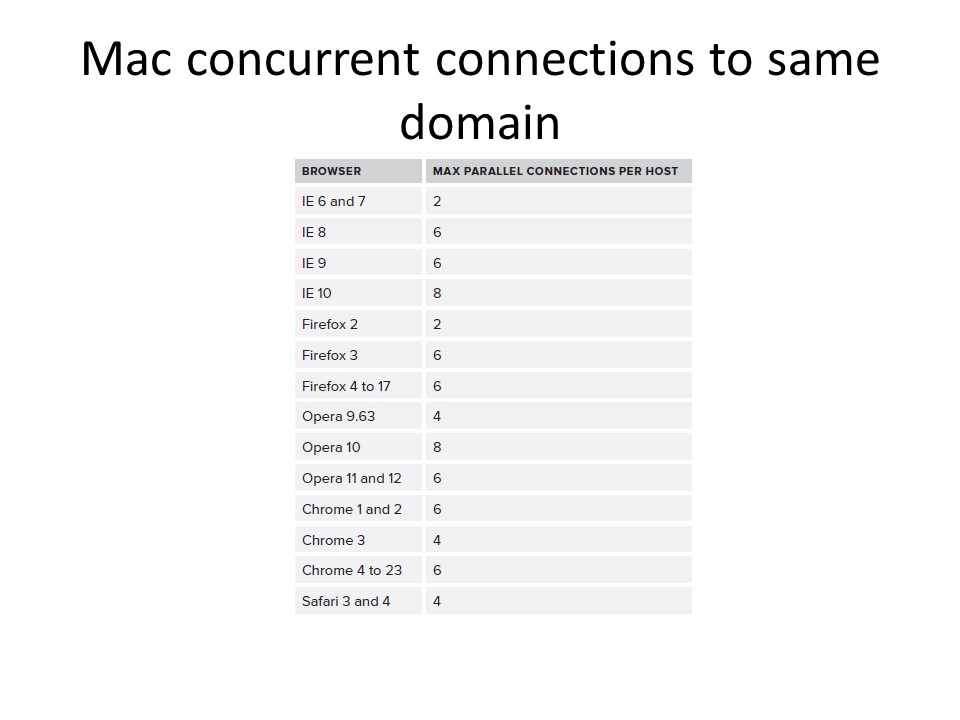 Mac concurrent connections to same domain

| BROWSER | MAX PARALLEL CONNECTIONS PER HOST |
|---|---|
| IE 6 and 7 | 2 |
| IE 8 | 6 |
| IE 9 | 6 |
| IE 10 | 8 |
| Firefox 2 | 2 |
| Firefox 3 | 6 |
| Firefox 4 to 17 | 6 |
| Opera 9.63 | 4 |
| Opera 10 | 8 |
| Opera 11 and 12 | 6 |
| Chrome 1 and 2 | 6 |
| Chrome 3 | 4 |
| Chrome 4 to 23 | 6 |
| Safari 3 and 4 | 4 |